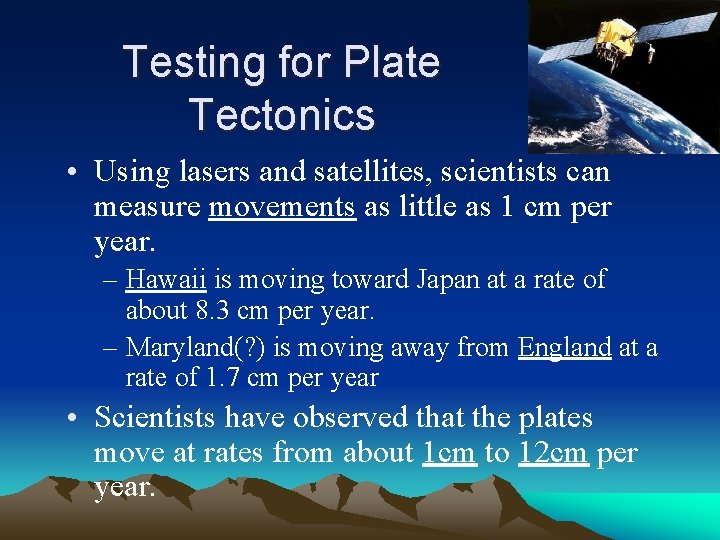 Testing for Plate Tectonics

• Using lasers and satellites, scientists can measure movements as little as 1 cm per year.

– Hawaii is moving toward Japan at a rate of about 8.3 cm per year.

– Maryland(?) is moving away from England at a rate of 1.7 cm per year

• Scientists have observed that the plates move at rates from about 1cm to 12cm per year.